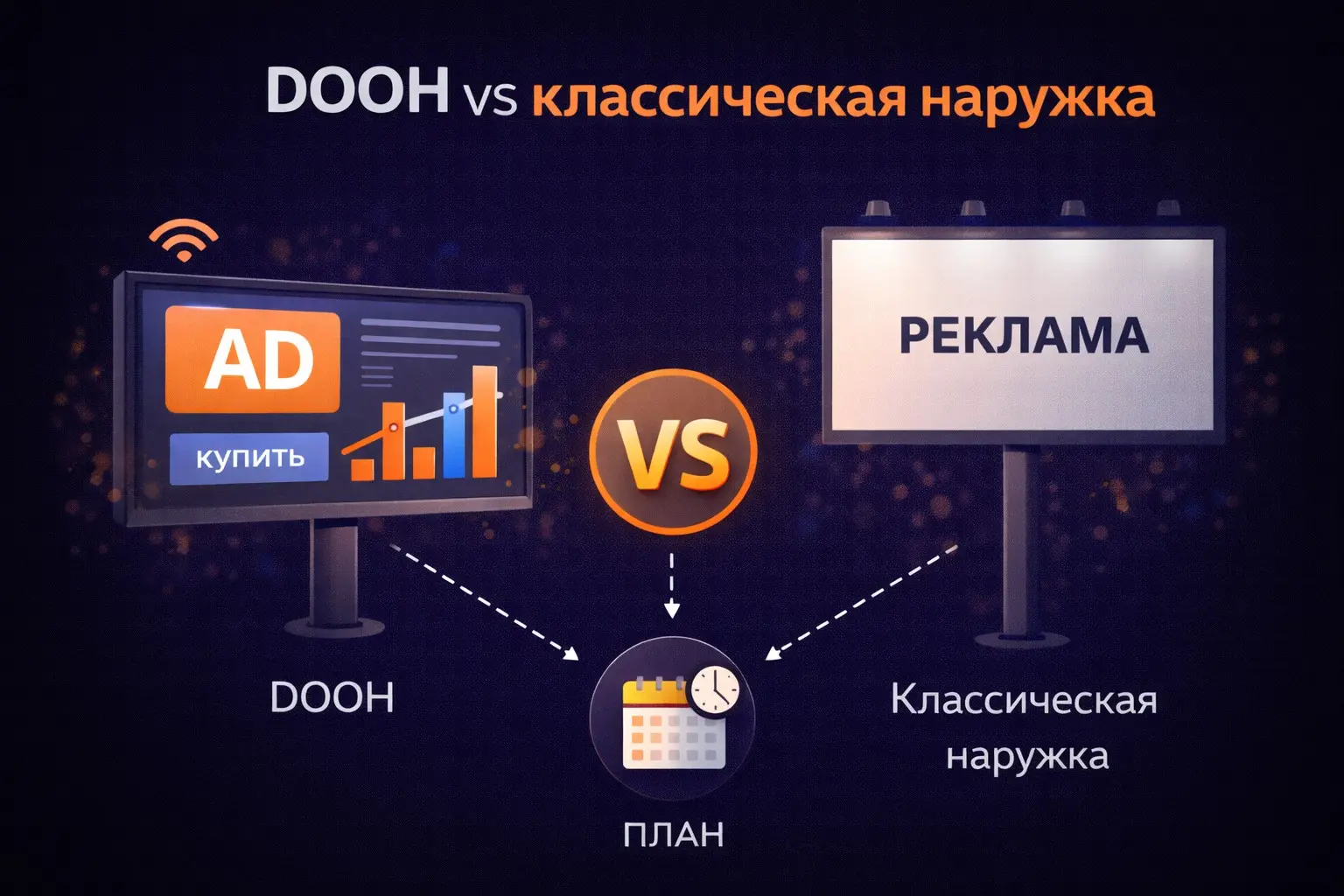 DOOH vs классическая наружка

AD

купить

VS

РЕКЛАМА

DOOH

Классическая наружка

ПЛАН